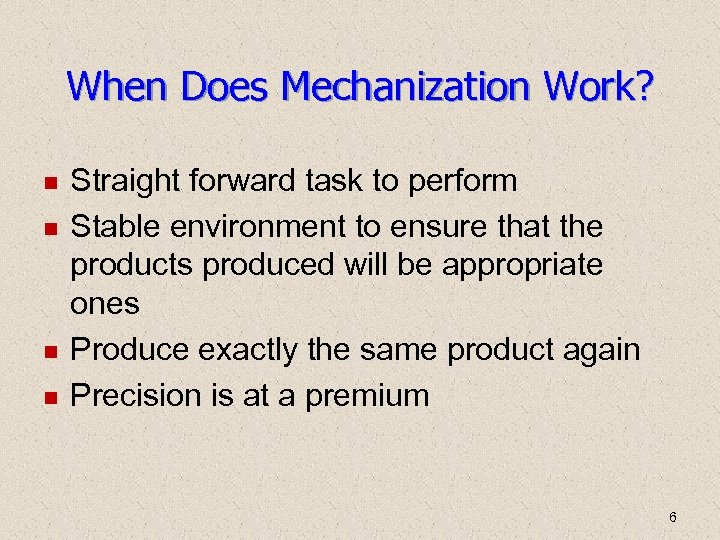 When Does Mechanization Work?

- Straight forward task to perform
- Stable environment to ensure that the products produced will be appropriate ones
- Produce exactly the same product again
- Precision is at a premium

6